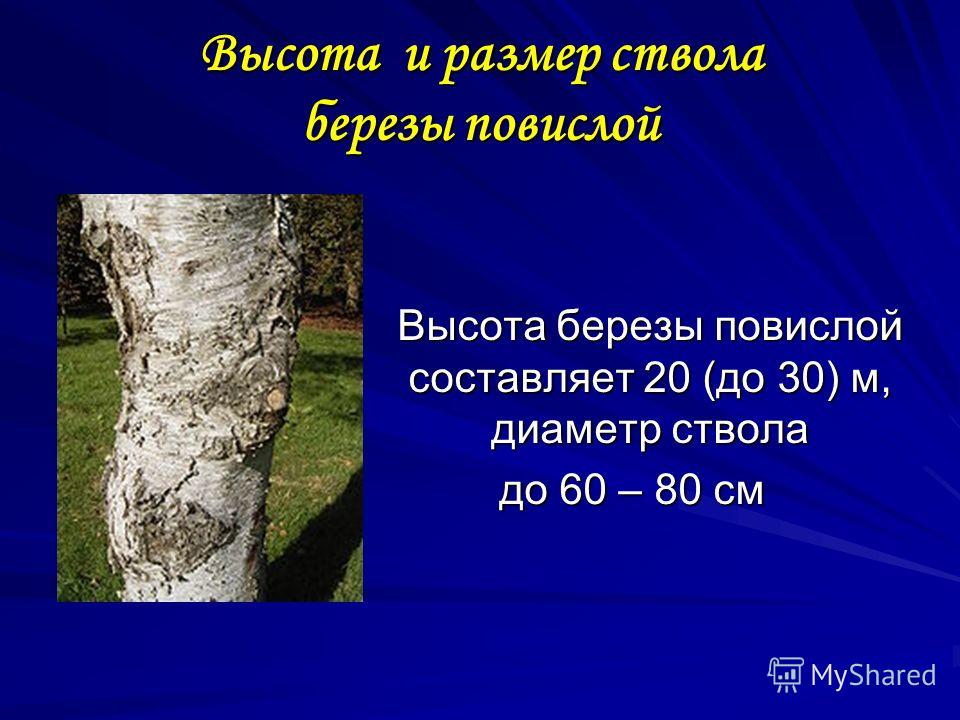 Высота и размер ствола березы повислой

Высота березы повислой составляет 20 (до 30) м, диаметр ствола до 60 – 80 см

MyShared